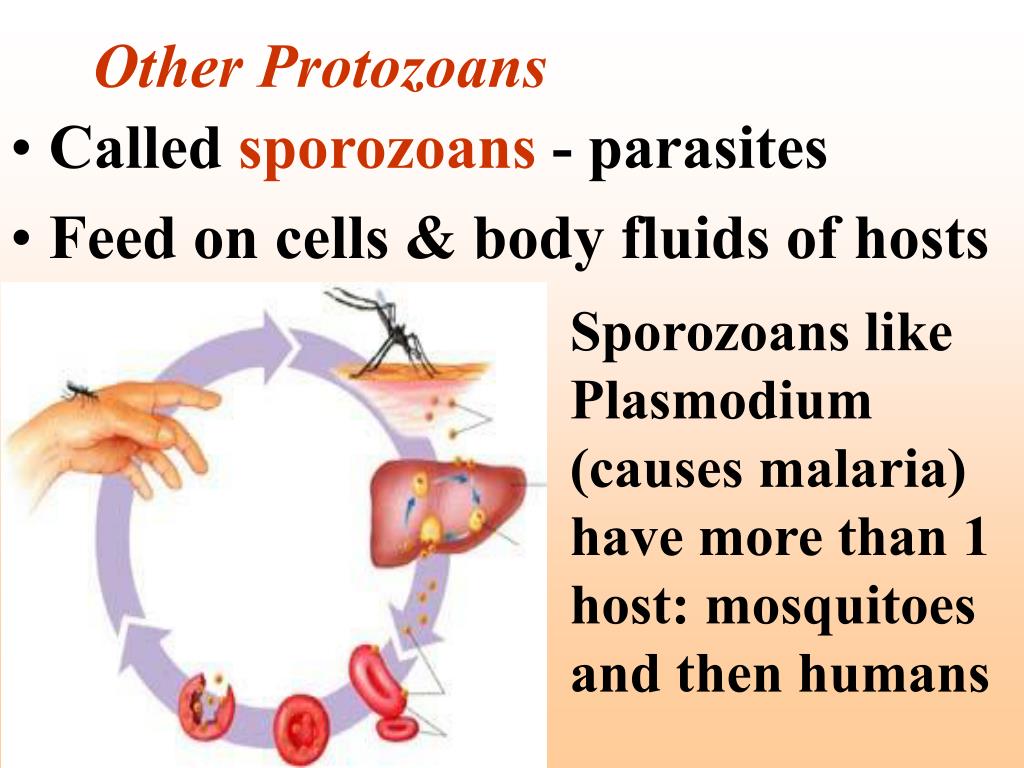 Other Protozoans

• Called sporozoans - parasites

• Feed on cells & body fluids of hosts

Sporozoans like Plasmodium (causes malaria) have more than 1 host: mosquitoes and then humans